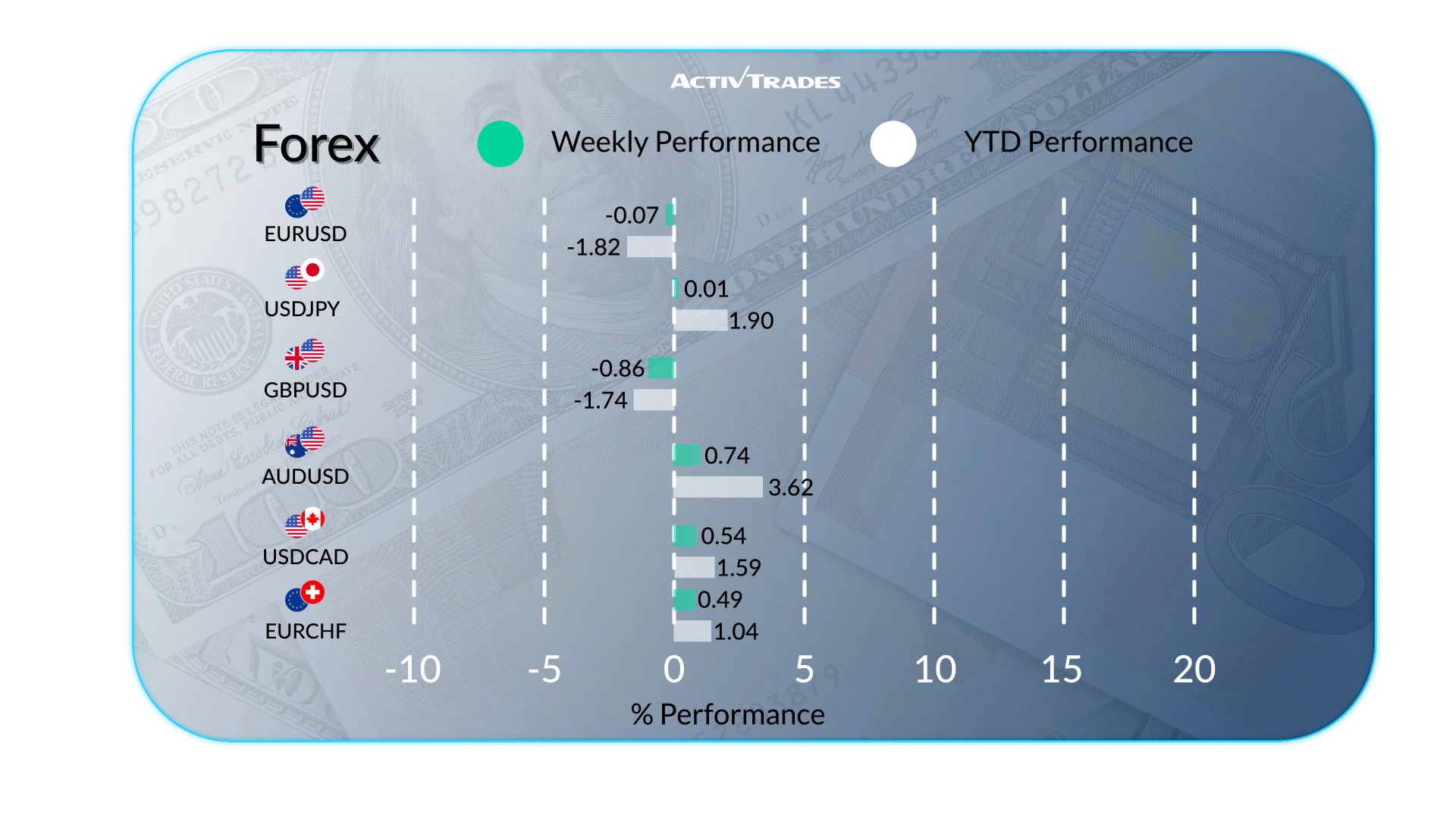 ACTIVTRADES

Forex

Weekly Performance

YTD Performance

EURUSD
-0.07
-1.82

USDJPY
0.01
1.90

GBPUSD
-0.86
-1.74

AUDUSD
0.74
3.62

USDCAD
0.54
1.59

EURCHF
0.49
1.04

-10 -5 0 5 10 15 20

% Performance